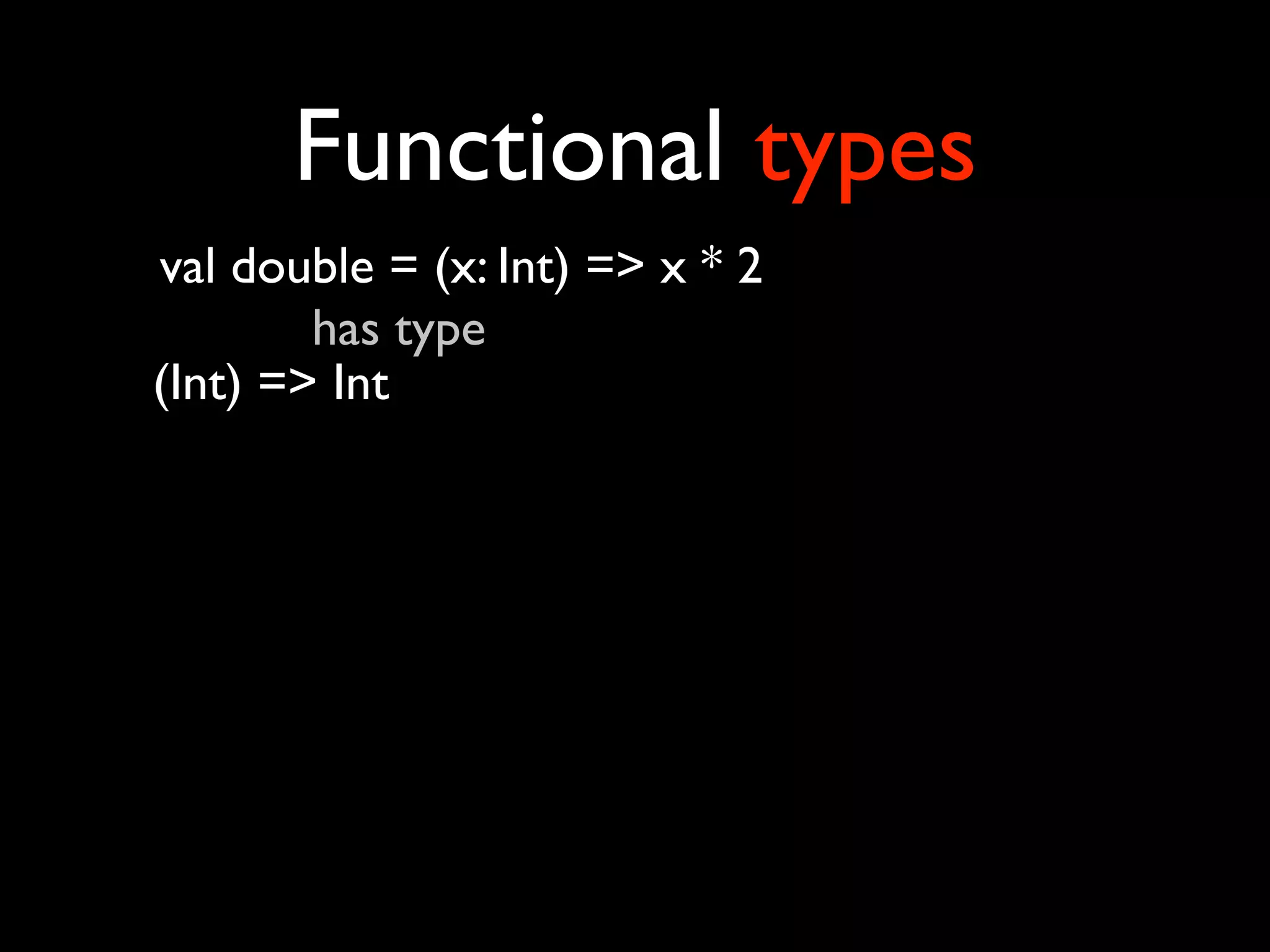 Functional types

val double = (x: Int) => x * 2

has type

(Int) => Int